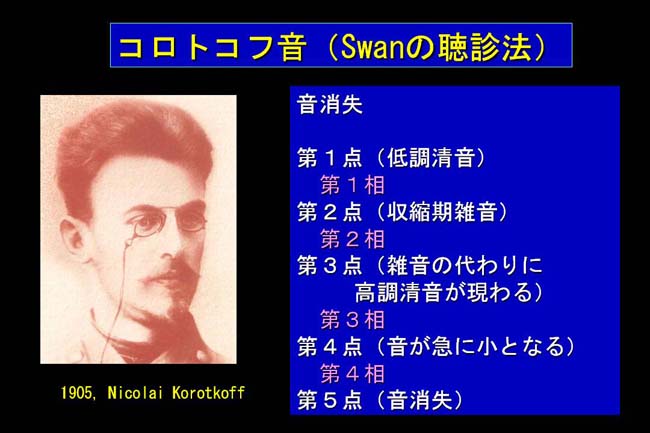 コロトコフ音（Swanの聴診法）

1905, Nicolai Korotkoff

音消失

第1点（低調清音）
第1相
第2点（収縮期雑音）
第2相
第3点（雑音の代わりに高調清音が現わる）
第3相
第4点（音が急に小となる）
第4相
第5点（音消失）